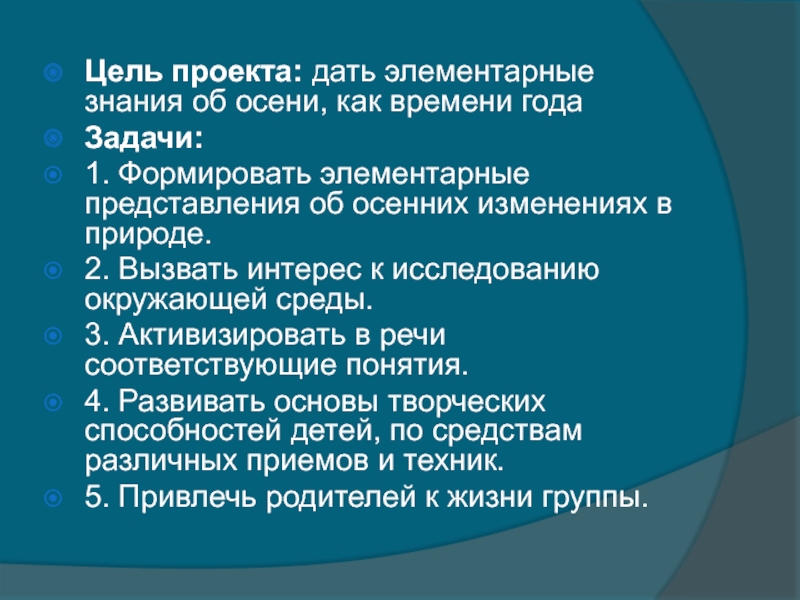 Цель проекта: дать элементарные знания об осени, как времени года

Задачи:

1. Формировать элементарные представления об осенних изменениях в природе.

2. Вызвать интерес к исследованию окружающей среды.

3. Активизировать в речи соответствующие понятия.

4. Развивать основы творческих способностей детей, по средствам различных приемов и техник.

5. Привлечь родителей к жизни группы.